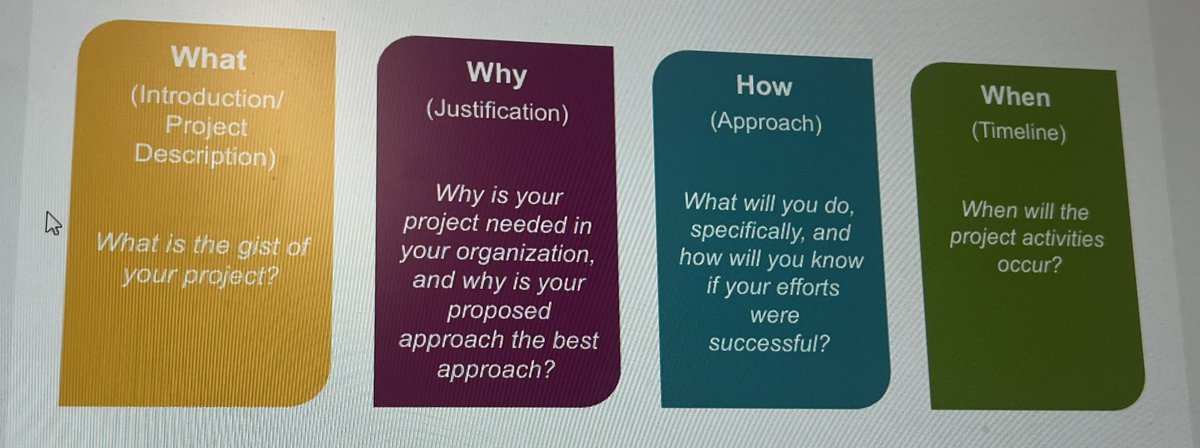 What
(Introduction/ Project Description)

What is the gist of your project?

Why
(Justification)

Why is your project needed in your organization, and why is your proposed approach the best approach?

How
(Approach)

What will you do, specifically, and how will you know if your efforts were successful?

When
(Timeline)

When will the project activities occur?